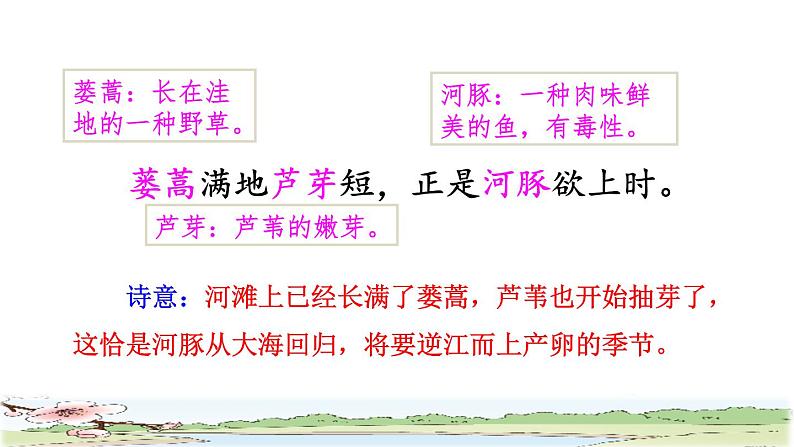 蒌蒿：长在洼地的一种野草。

河豚：一种肉味鲜美的鱼，有毒性。

蒌蒿满地芦芽短，正是河豚欲上时。

芦芽：芦苇的嫩芽。

诗意：河滩上已经长满了蒌蒿，芦苇也开始抽芽了，这恰是河豚从大海回归，将要逆江而上产卵的季节。